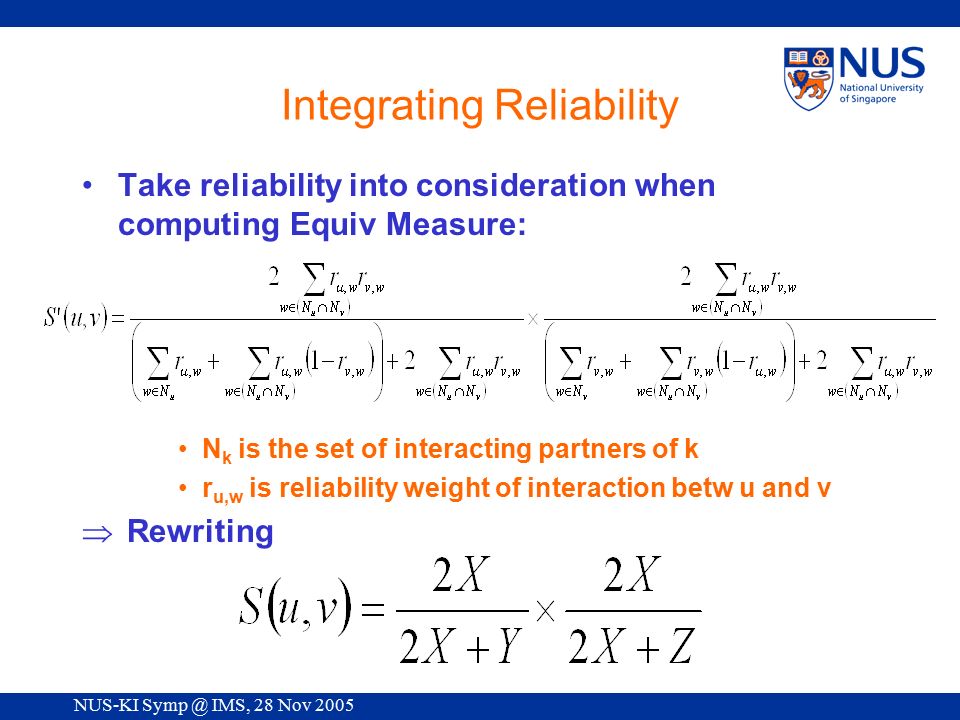 NUS National University of Singapore

Integrating Reliability

• Take reliability into consideration when computing Equiv Measure:

$S'(u,v) = \frac{2\sum_{w\in(N_u\cap N_v)} r_{u,w}r_{v,w}}{\left(\sum_{w\in N_u} r_{u,w} + \sum_{w\in(N_u\cap N_v)} r_{u,w}(1-r_{v,w})\right) + 2\sum_{w\in(N_u\cap N_v)} r_{u,w}r_{v,w}} \times \frac{2\sum_{w\in(N_u\cap N_v)} r_{u,w}r_{v,w}}{\left(\sum_{w\in N_v} r_{v,w} + \sum_{w\in(N_u\cap N_v)} r_{v,w}(1-r_{u,w})\right) + 2\sum_{w\in(N_u\cap N_v)} r_{u,w}r_{v,w}}$

• $N_k$ is the set of interacting partners of k
• $r_{u,w}$ is reliability weight of interaction betw u and v

$\Rightarrow$ Rewriting

$S(u,v) = \frac{2X}{2X+Y} \times \frac{2X}{2X+Z}$

NUS-KI Symp @ IMS, 28 Nov 2005